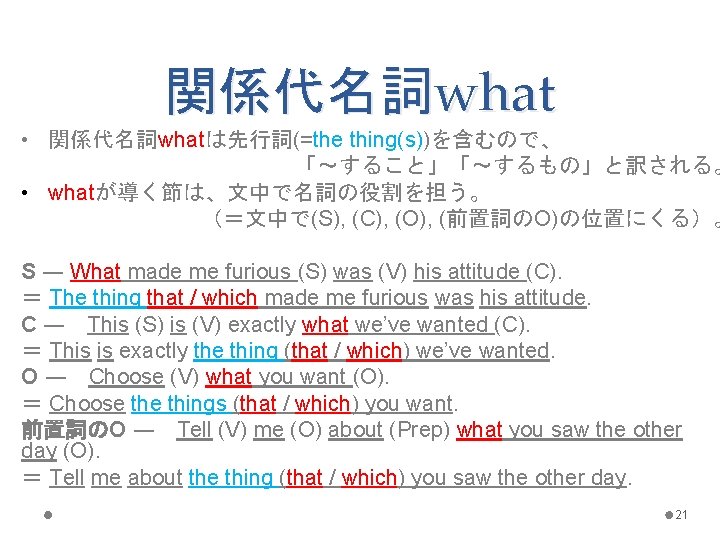 関係代名詞what

• 関係代名詞whatは先行詞(=the thing(s))を含むので、
「～すること」「～するもの」と訳される。
• whatが導く節は、文中で名詞の役割を担う。
（＝文中で(S), (C), (O), (前置詞のO)の位置にくる）。

S — What made me furious (S) was (V) his attitude (C).
＝ The thing that / which made me furious was his attitude.
C — This (S) is (V) exactly what we've wanted (C).
＝ This is exactly the thing (that / which) we've wanted.
O — Choose (V) what you want (O).
＝ Choose the things (that / which) you want.
前置詞のO — Tell (V) me (O) about (Prep) what you saw the other day (O).
＝ Tell me about the thing (that / which) you saw the other day.

21